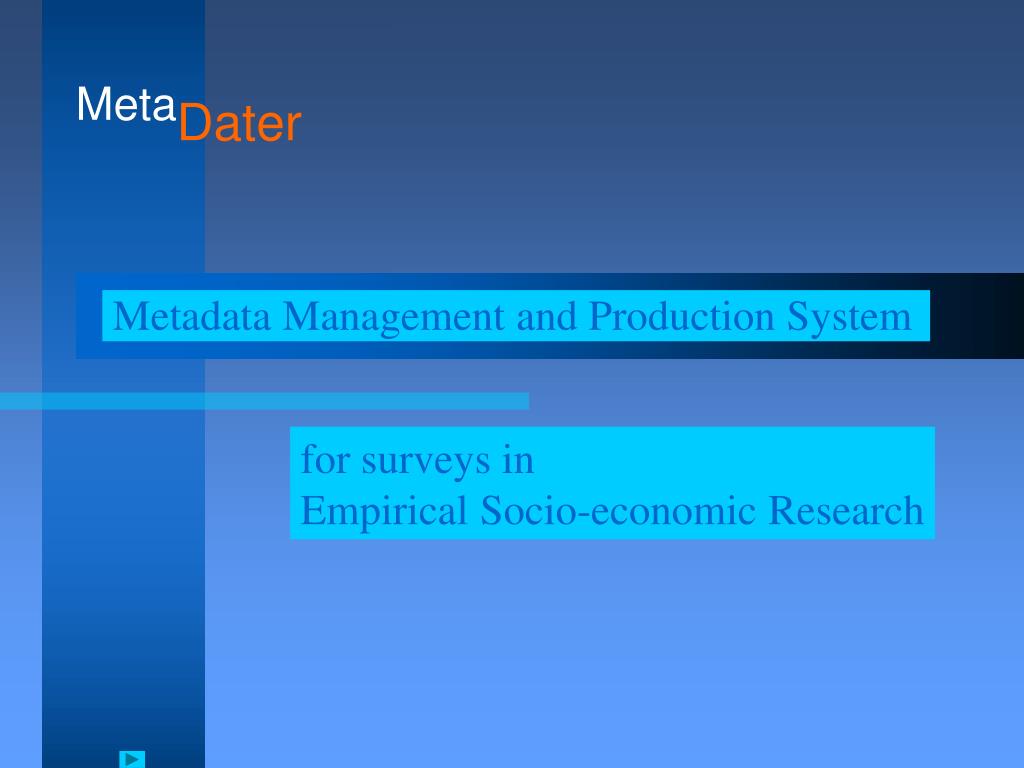 MetaDater

Metadata Management and Production System

for surveys in
Empirical Socio-economic Research